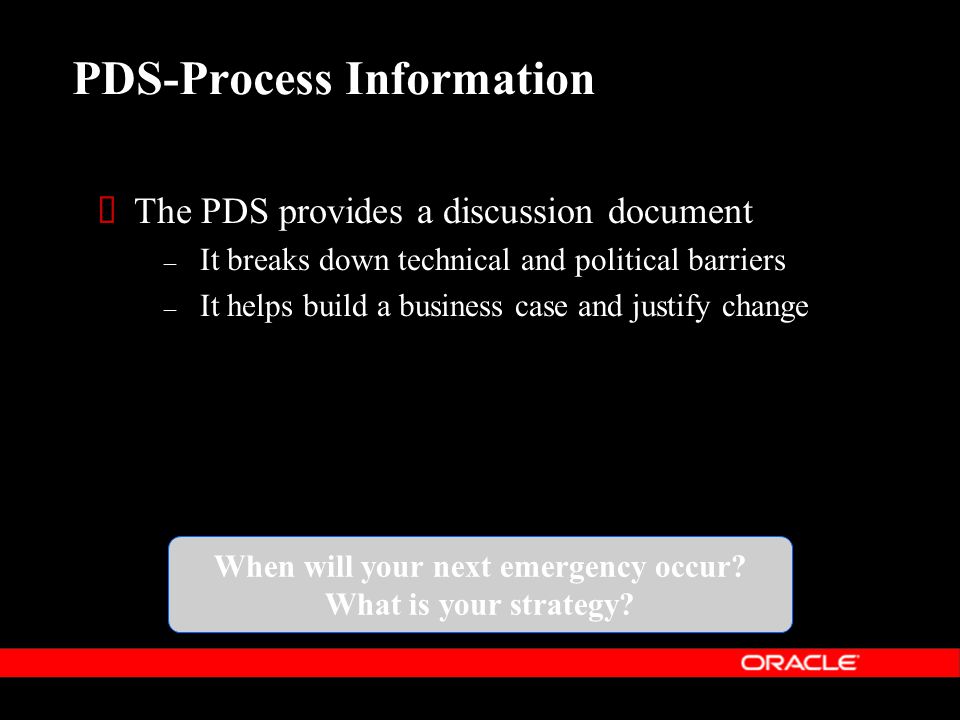 PDS-Process Information

The PDS provides a discussion document

– It breaks down technical and political barriers
– It helps build a business case and justify change

When will your next emergency occur?
What is your strategy?

ORACLE